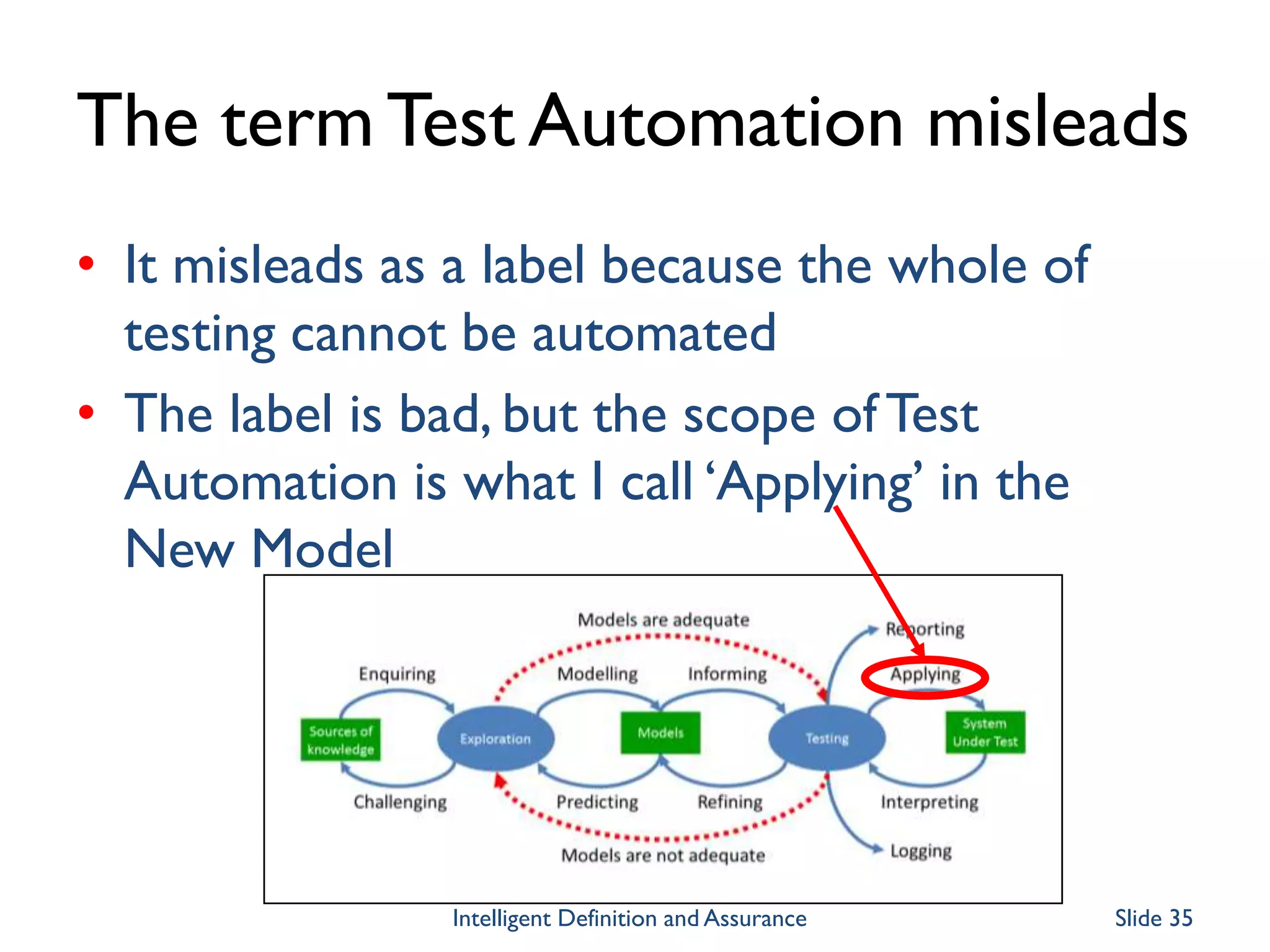 The term Test Automation misleads

• It misleads as a label because the whole of testing cannot be automated

• The label is bad, but the scope of Test Automation is what I call 'Applying' in the New Model

Models are adequate

Reporting

Enquiring

Modelling

Informing

Applying

Sources of knowledge

Exploration

Models

Testing

System Under Test

Challenging

Predicting

Refining

Interpreting

Models are not adequate

Logging

Intelligent Definition and Assurance

Slide 35